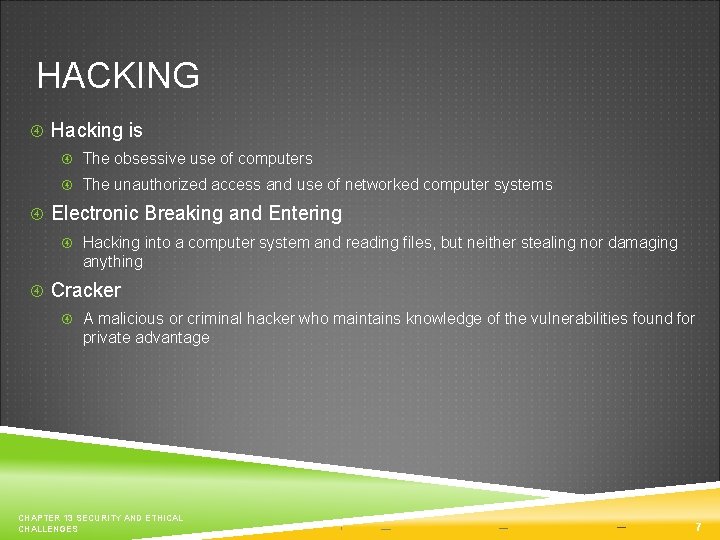 HACKING

Hacking is

The obsessive use of computers

The unauthorized access and use of networked computer systems

Electronic Breaking and Entering

Hacking into a computer system and reading files, but neither stealing nor damaging anything

Cracker

A malicious or criminal hacker who maintains knowledge of the vulnerabilities found for private advantage

CHAPTER 13 SECURITY AND ETHICAL CHALLENGES

7